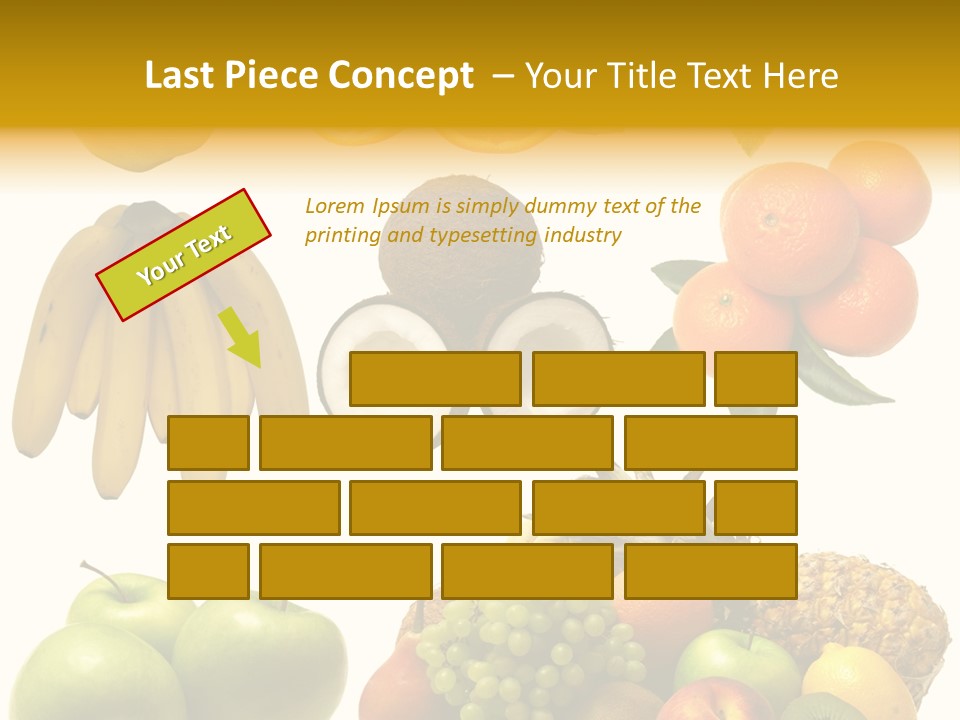 Last Piece Concept – Your Title Text Here

Your Text

Lorem Ipsum is simply dummy text of the printing and typesetting industry